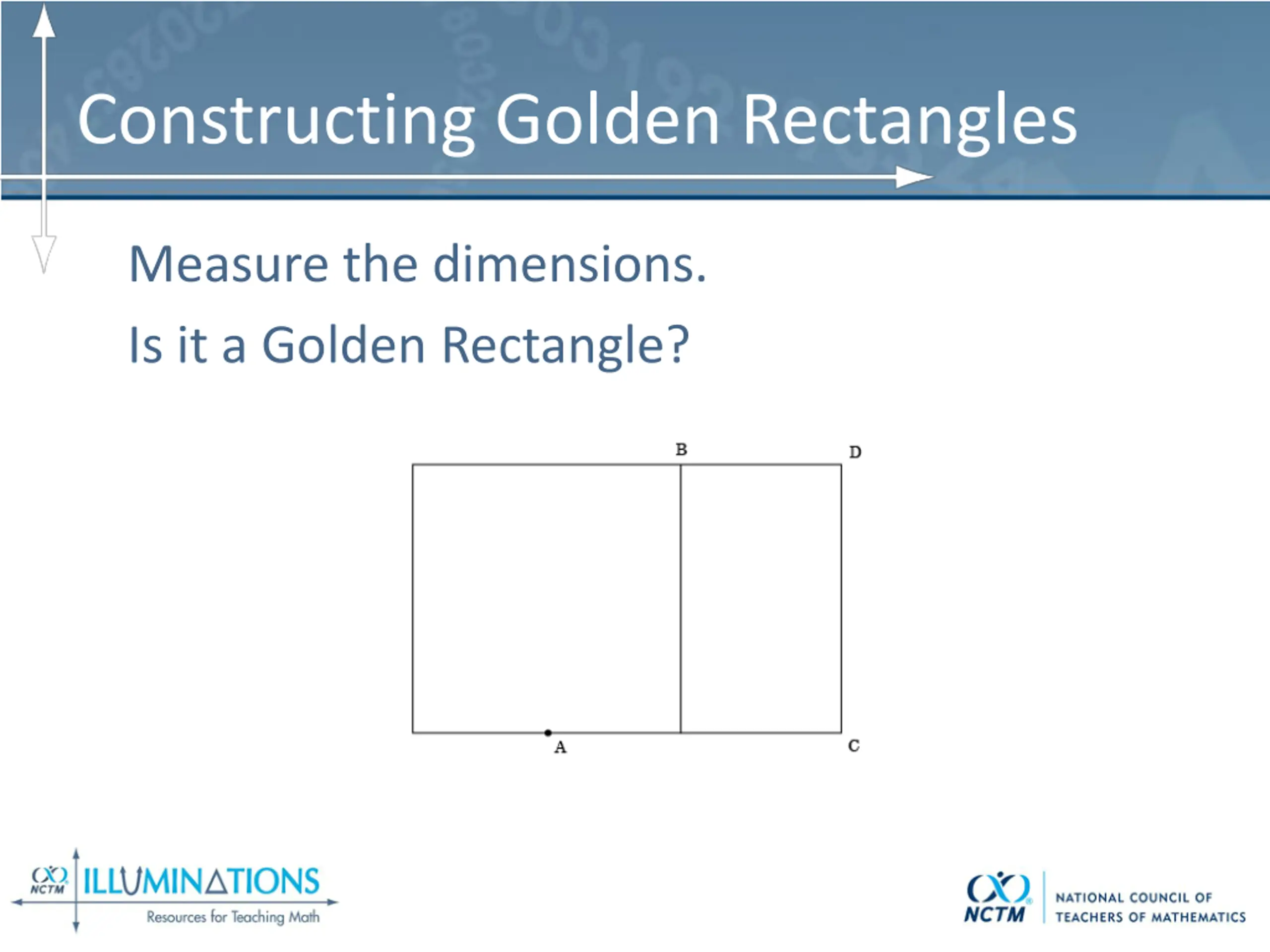 Constructing Golden Rectangles

Measure the dimensions.

Is it a Golden Rectangle?

B D

A C

NCTM ILLUMINATIONS
Resources for Teaching Math

NCTM NATIONAL COUNCIL OF TEACHERS OF MATHEMATICS